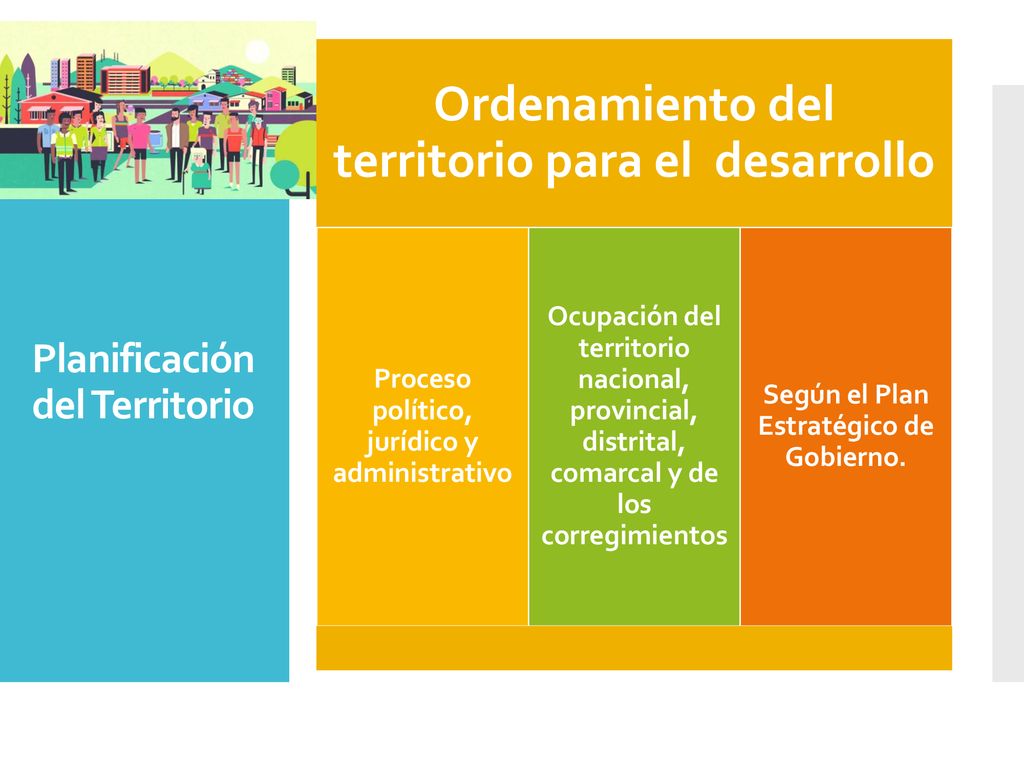 Planificación del Territorio

Ordenamiento del territorio para el desarrollo

Proceso político, jurídico y administrativo

Ocupación del territorio nacional, provincial, distrital, comarcal y de los corregimientos

Según el Plan Estratégico de Gobierno.